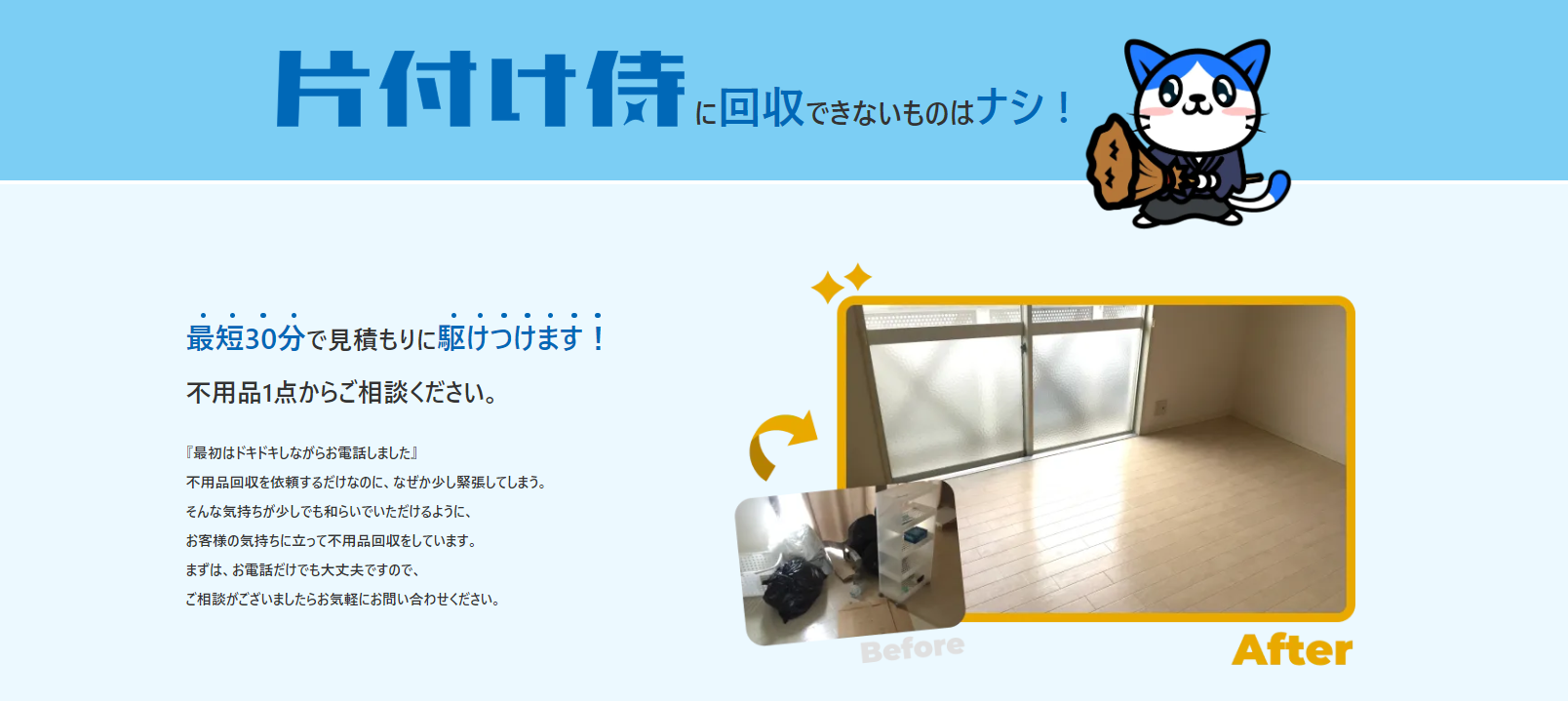 片付け侍に回収できないものはナシ！

最短30分で見積もりに駆けつけます！

不用品1点からご相談ください。

『最初はドキドキしながらお電話しました』
不用品回収を依頼するだけなのに、なぜか少し緊張してしまう。
そんな気持ちが少しでも和らいでいただけるように、
お客様の気持ちに立って不用品回収をしています。
まずは、お電話だけでも大丈夫ですので、
ご相談がございましたらお気軽にお問い合わせください。

Before

After